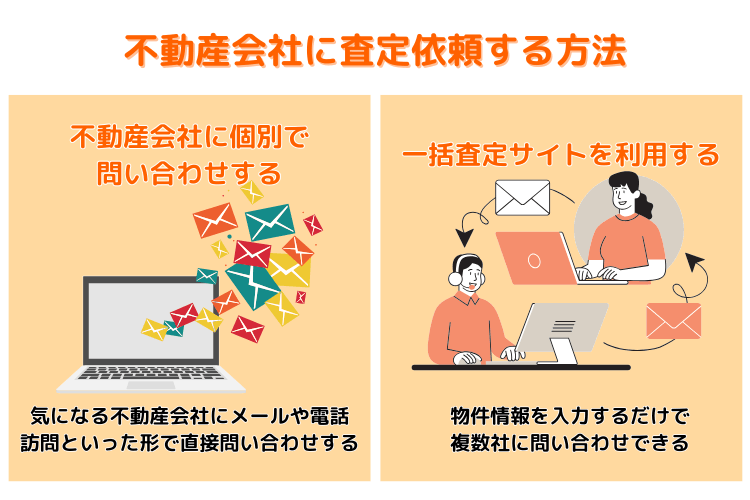 不動産会社に査定依頼する方法

不動産会社に個別で問い合わせする

気になる不動産会社にメールや電話訪問といった形で直接問い合わせする

一括査定サイトを利用する

物件情報を入力するだけで複数社に問い合わせできる